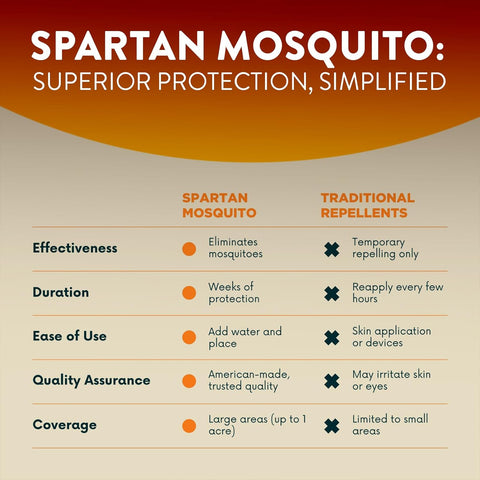 SPARTAN MOSQUITO:
SUPERIOR PROTECTION, SIMPLIFIED

| | SPARTAN MOSQUITO | TRADITIONAL REPELLENTS |
|---|---|---|
| Effectiveness | Eliminates mosquitoes | Temporary repelling only |
| Duration | Weeks of protection | Reapply every few hours |
| Ease of Use | Add water and place | Skin application or devices |
| Quality Assurance | American-made, trusted quality | May irritate skin or eyes |
| Coverage | Large areas (up to 1 acre) | Limited to small areas |